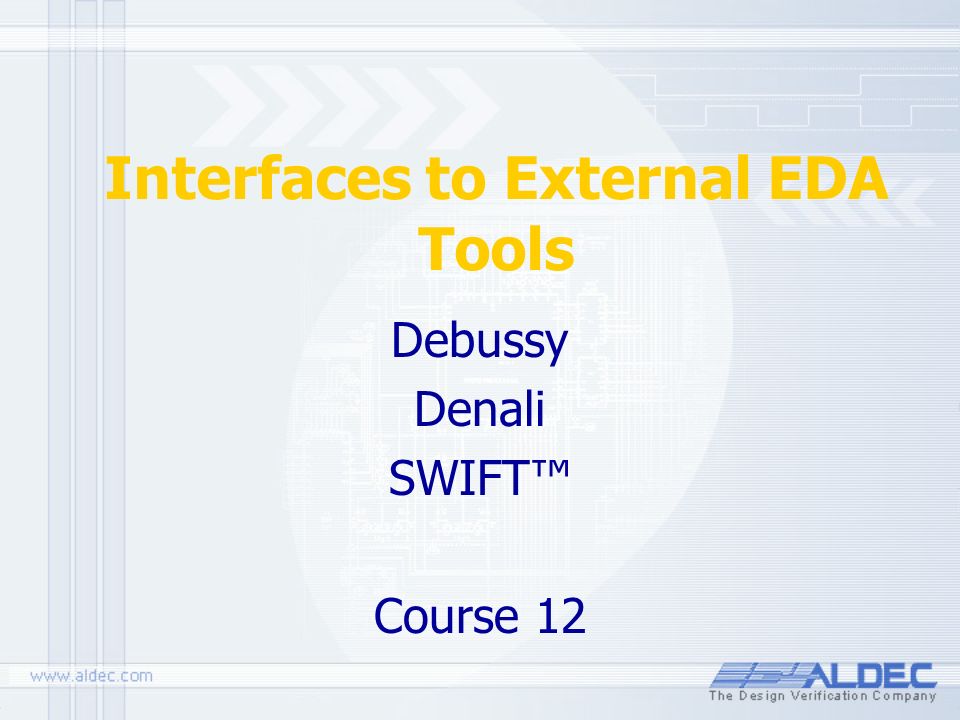 Interfaces to External EDA Tools

Debussy
Denali
SWIFT™

Course 12

www.aldec.com

ALDEC
The Design Verification Company